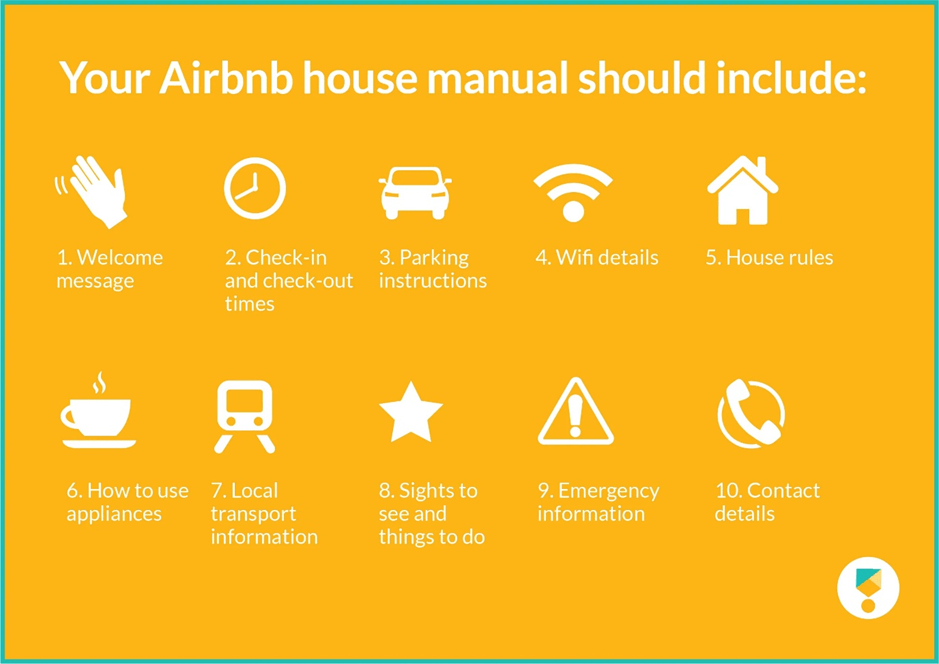 Your Airbnb house manual should include:

1. Welcome message

2. Check-in and check-out times

3. Parking instructions

4. Wifi details

5. House rules

6. How to use appliances

7. Local transport information

8. Sights to see and things to do

9. Emergency information

10. Contact details